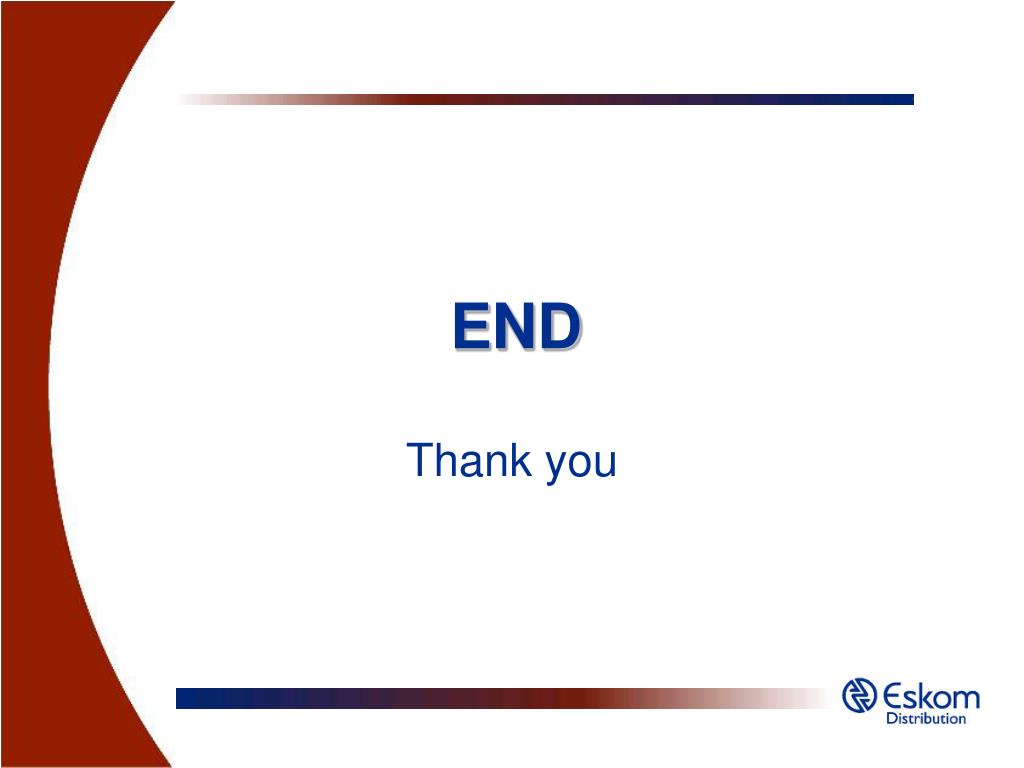 END

Thank you

Eskom
Distribution